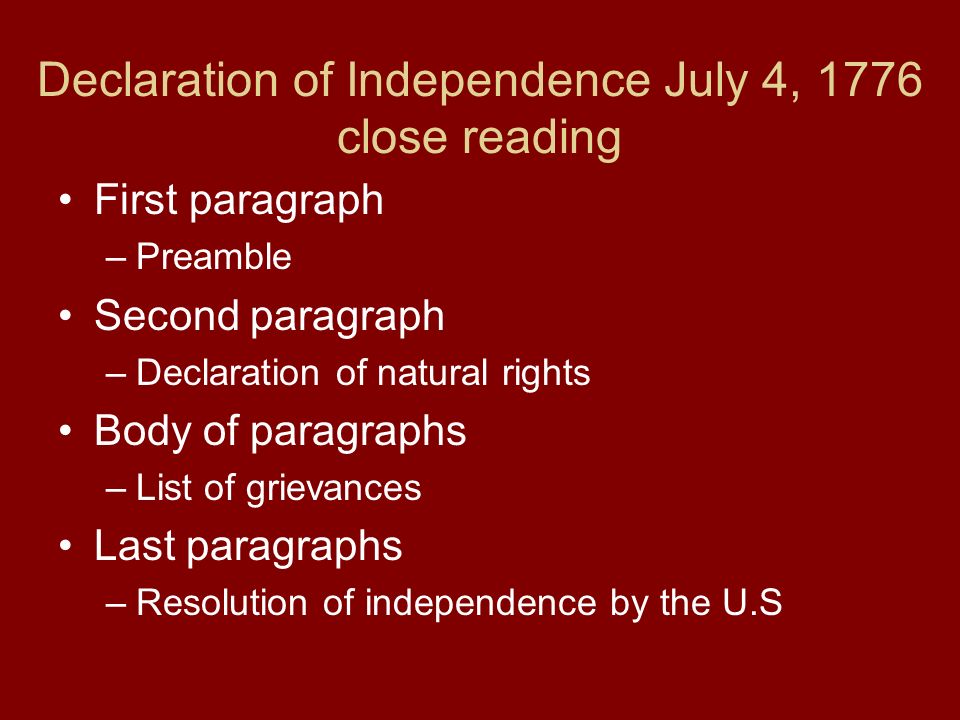 Declaration of Independence July 4, 1776 close reading

• First paragraph
  – Preamble
• Second paragraph
  – Declaration of natural rights
• Body of paragraphs
  – List of grievances
• Last paragraphs
  – Resolution of independence by the U.S